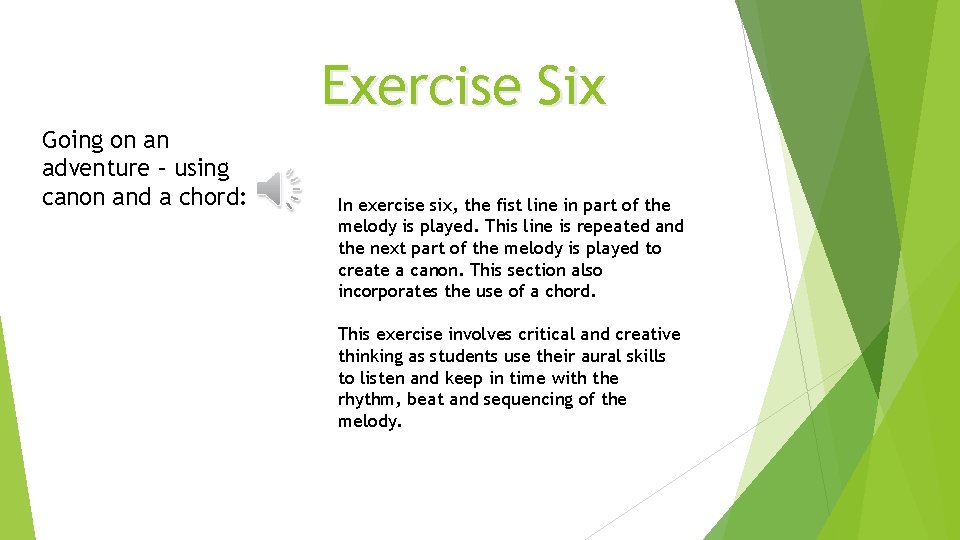 Exercise Six

Going on an adventure – using canon and a chord:

In exercise six, the fist line in part of the melody is played. This line is repeated and the next part of the melody is played to create a canon. This section also incorporates the use of a chord.

This exercise involves critical and creative thinking as students use their aural skills to listen and keep in time with the rhythm, beat and sequencing of the melody.